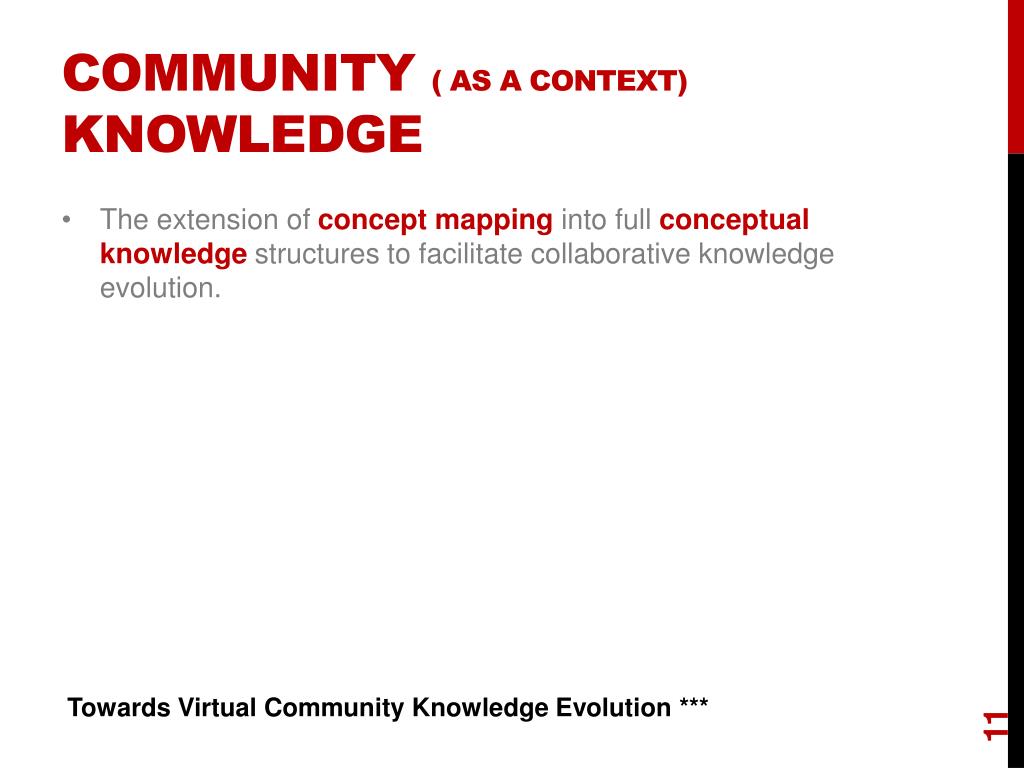 COMMUNITY ( AS A CONTEXT) KNOWLEDGE

• The extension of concept mapping into full conceptual knowledge structures to facilitate collaborative knowledge evolution.

Towards Virtual Community Knowledge Evolution ***

11